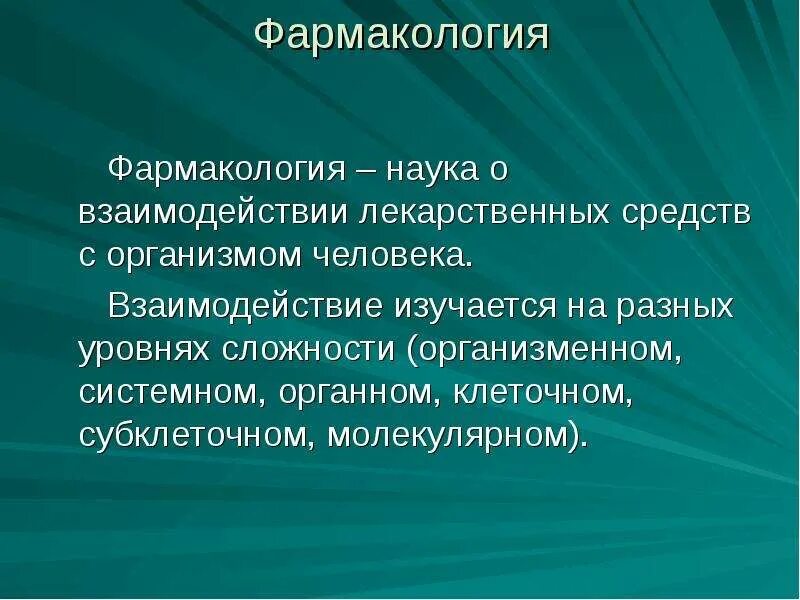 Фармакология

Фармакология – наука о взаимодействии лекарственных средств с организмом человека.

Взаимодействие изучается на разных уровнях сложности (организменном, системном, органном, клеточном, субклеточном, молекулярном).